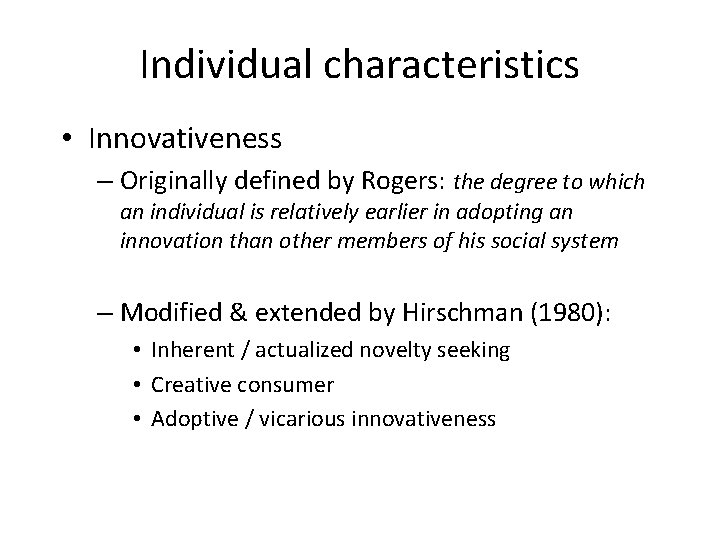 Individual characteristics

• Innovativeness
 – Originally defined by Rogers: the degree to which an individual is relatively earlier in adopting an innovation than other members of his social system

 – Modified & extended by Hirschman (1980):
  • Inherent / actualized novelty seeking
  • Creative consumer
  • Adoptive / vicarious innovativeness